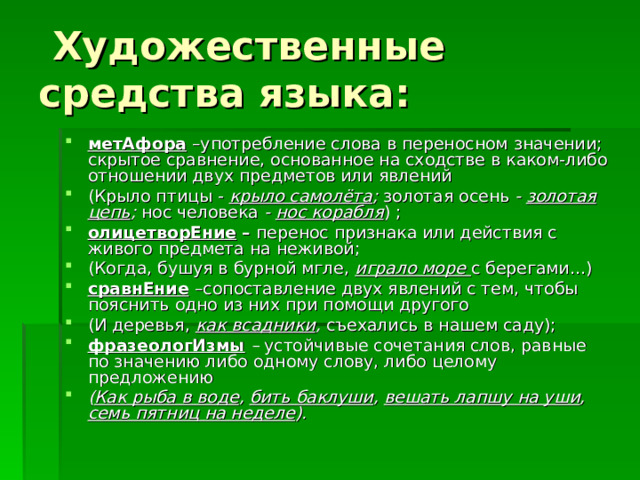 Художественные средства языка:

метАфора –употребление слова в переносном значении; скрытое сравнение, основанное на сходстве в каком-либо отношении двух предметов или явлений

(Крыло птицы - крыло самолёта; золотая осень - золотая цепь; нос человека - нос корабля) ;

олицетворЕние – перенос признака или действия с живого предмета на неживой;

(Когда, бушуя в бурной мгле, играло море с берегами…)

сравнЕние –сопоставление двух явлений с тем, чтобы пояснить одно из них при помощи другого

(И деревья, как всадники, съехались в нашем саду);

фразеологИзмы – устойчивые сочетания слов, равные по значению либо одному слову, либо целому предложению

(Как рыба в воде, бить баклуши, вешать лапшу на уши, семь пятниц на неделе).